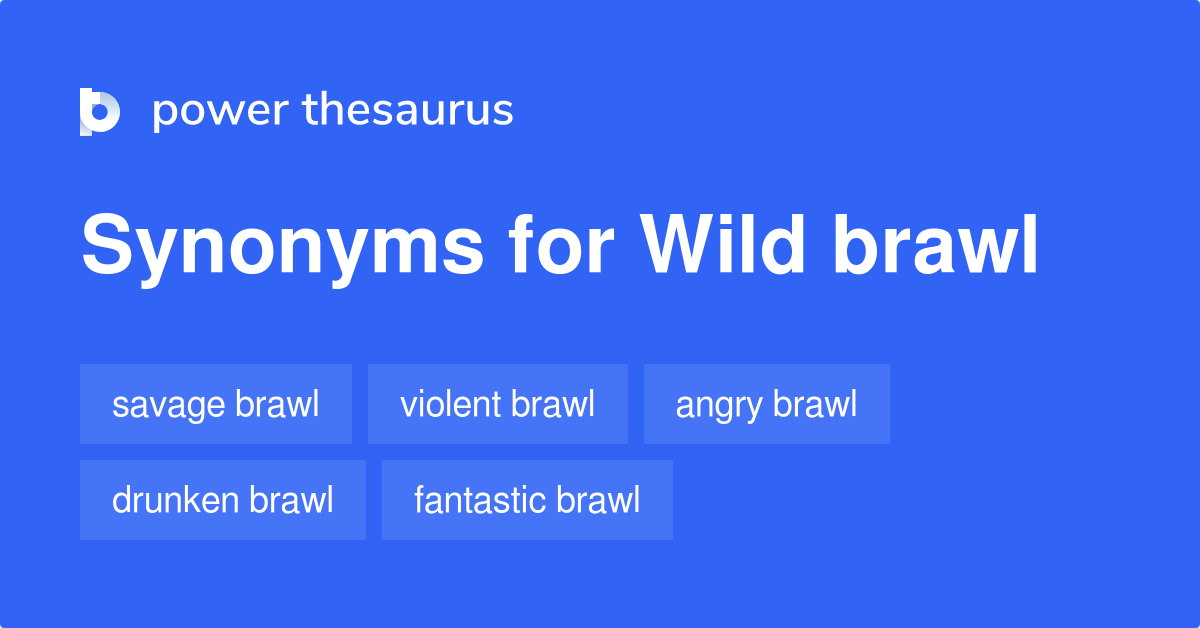 power thesaurus

Synonyms for Wild brawl

savage brawl
violent brawl
angry brawl
drunken brawl
fantastic brawl